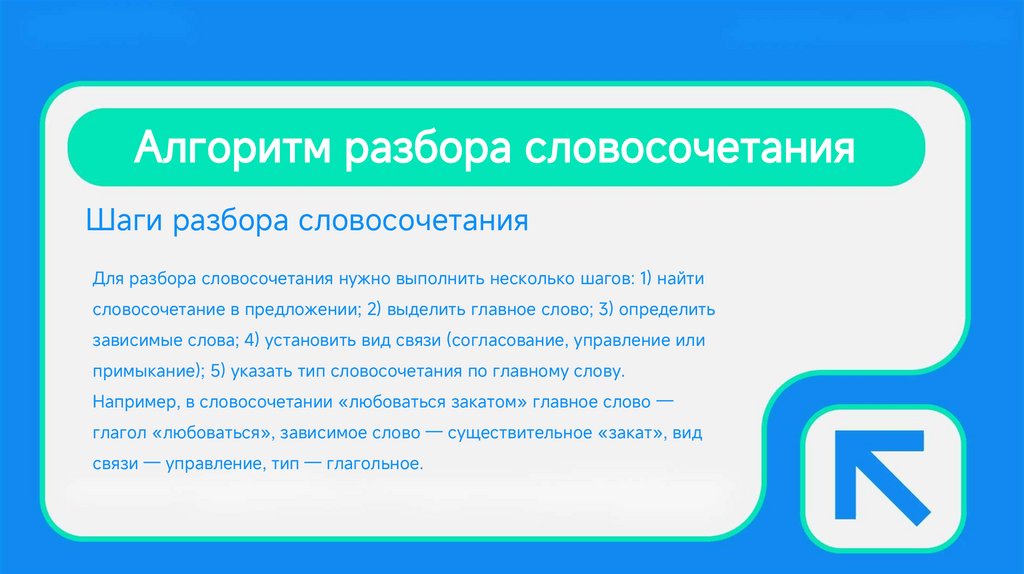 Алгоритм разбора словосочетания

Шаги разбора словосочетания

Для разбора словосочетания нужно выполнить несколько шагов: 1) найти словосочетание в предложении; 2) выделить главное слово; 3) определить зависимые слова; 4) установить вид связи (согласование, управление или примыкание); 5) указать тип словосочетания по главному слову. Например, в словосочетании «любоваться закатом» главное слово — глагол «любоваться», зависимое слово — существительное «закат», вид связи — управление, тип — глагольное.